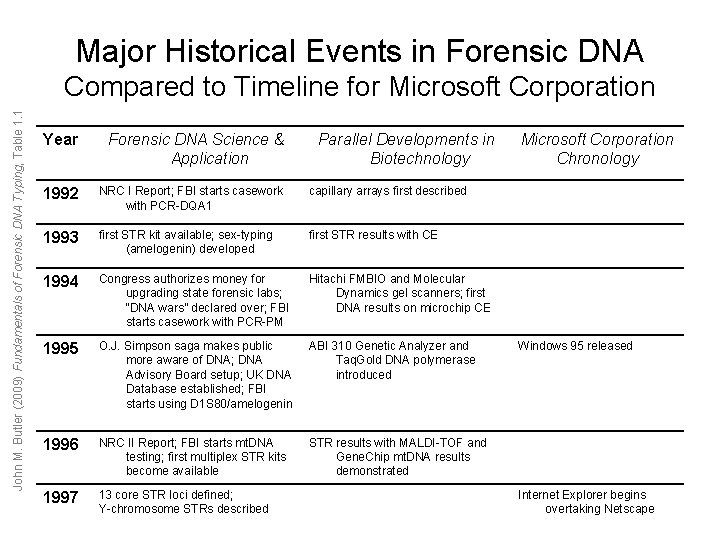 Major Historical Events in Forensic DNA
Compared to Timeline for Microsoft Corporation

John M. Butler (2009) Fundamentals of Forensic DNA Typing, Table 1.1

| Year | Forensic DNA Science & Application | Parallel Developments in Biotechnology | Microsoft Corporation Chronology |
|---|---|---|---|
| 1992 | NRC I Report; FBI starts casework with PCR-DQA1 | capillary arrays first described | |
| 1993 | first STR kit available; sex-typing (amelogenin) developed | first STR results with CE | |
| 1994 | Congress authorizes money for upgrading state forensic labs; "DNA wars" declared over; FBI starts casework with PCR-PM | Hitachi FMBIO and Molecular Dynamics gel scanners; first DNA results on microchip CE | |
| 1995 | O.J. Simpson saga makes public more aware of DNA; DNA Advisory Board setup; UK DNA Database established; FBI starts using D1S80/amelogenin | ABI 310 Genetic Analyzer and TaqGold DNA polymerase introduced | Windows 95 released |
| 1996 | NRC II Report; FBI starts mtDNA testing; first multiplex STR kits become available | STR results with MALDI-TOF and GeneChip mtDNA results demonstrated | |
| 1997 | 13 core STR loci defined; Y-chromosome STRs described | | Internet Explorer begins overtaking Netscape |